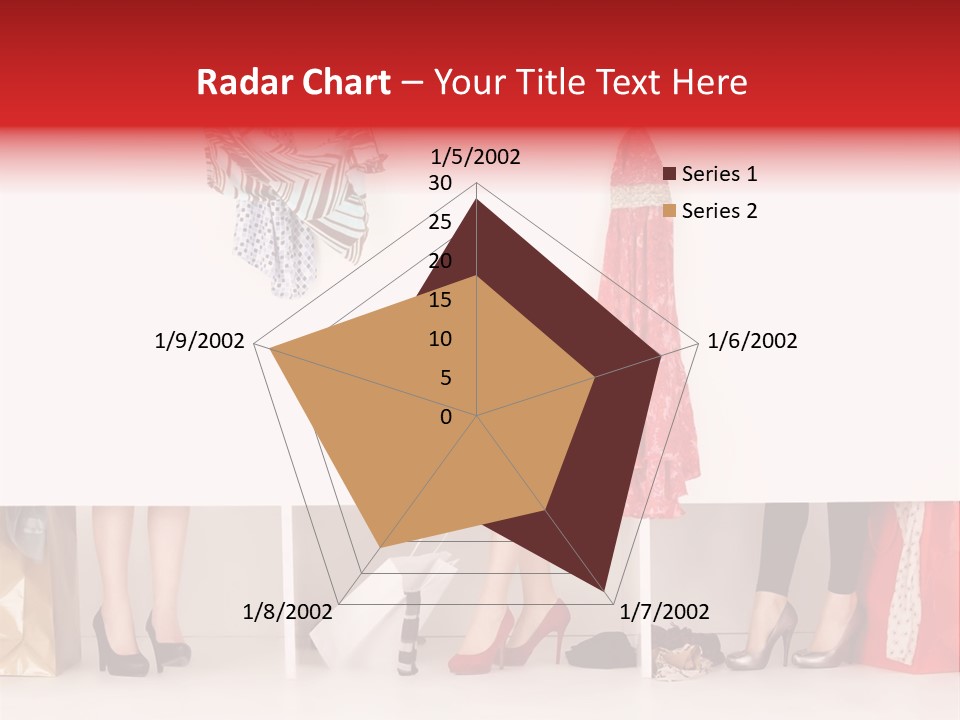 Radar Chart – Your Title Text Here

1/5/2002
30
25
20
15
10
5
0
1/6/2002
1/7/2002
1/8/2002
1/9/2002

Series 1
Series 2